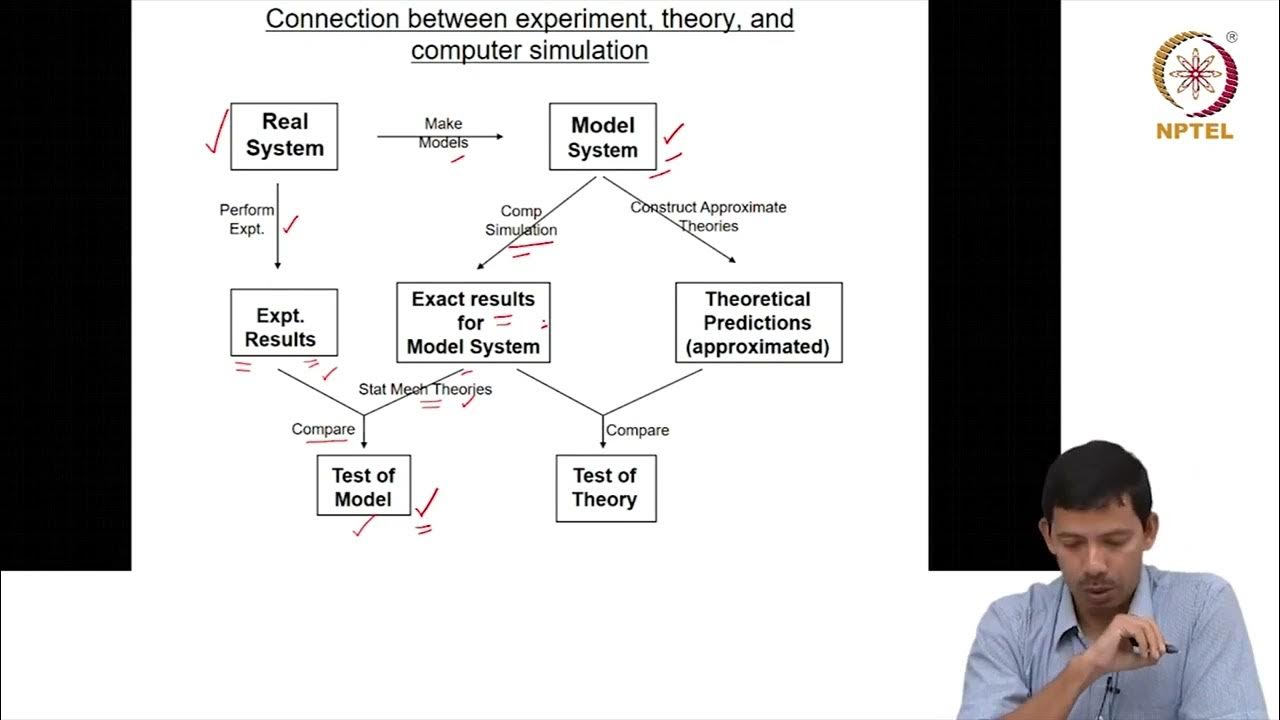 Connection between experiment, theory, and computer simulation

Real System

Make Models

Model System

Perform Expt.

Comp Simulation

Construct Approximate Theories

Expt. Results

Exact results for Model System

Theoretical Predictions (approximated)

Stat Mech Theories

Compare

Compare

Test of Model

Test of Theory

NPTEL